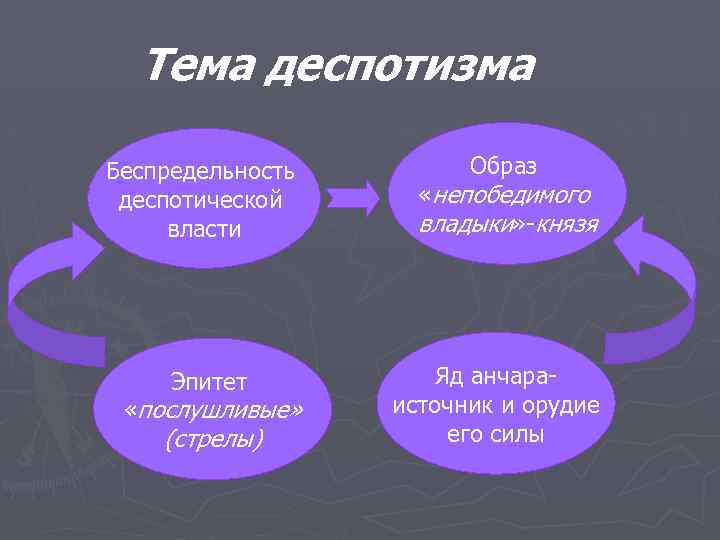 Тема деспотизма

Беспредельность деспотической власти

Образ «непобедимого владыки»-князя

Эпитет «послушливые» (стрелы)

Яд анчара- источник и орудие его силы